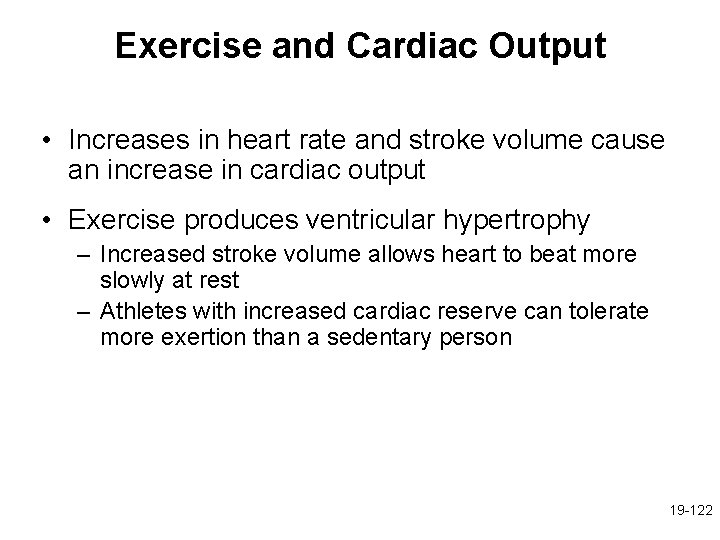 Exercise and Cardiac Output

• Increases in heart rate and stroke volume cause an increase in cardiac output

• Exercise produces ventricular hypertrophy
– Increased stroke volume allows heart to beat more slowly at rest
– Athletes with increased cardiac reserve can tolerate more exertion than a sedentary person

19-122